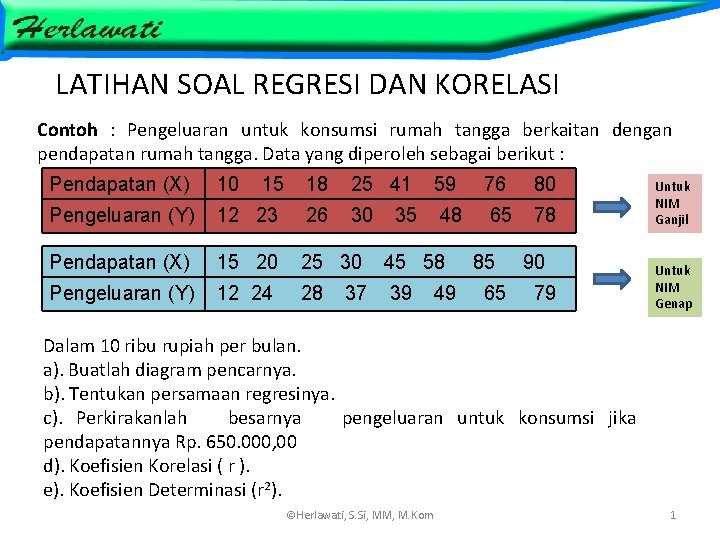 Herlawati

LATIHAN SOAL REGRESI DAN KORELASI

Contoh : Pengeluaran untuk konsumsi rumah tangga berkaitan dengan pendapatan rumah tangga. Data yang diperoleh sebagai berikut :

| Pendapatan (X) | 10 | 15 | 18 | 25 | 41 | 59 | 76 | 80 |
|---|---|---|---|---|---|---|---|---|
| Pengeluaran (Y) | 12 | 23 | 26 | 30 | 35 | 48 | 65 | 78 |

Untuk NIM Ganjil

| Pendapatan (X) | 15 | 20 | 25 | 30 | 45 | 58 | 85 | 90 |
|---|---|---|---|---|---|---|---|---|
| Pengeluaran (Y) | 12 | 24 | 28 | 37 | 39 | 49 | 65 | 79 |

Untuk NIM Genap

Dalam 10 ribu rupiah per bulan.
a). Buatlah diagram pencarnya.
b). Tentukan persamaan regresinya.
c). Perkirakanlah besarnya pengeluaran untuk konsumsi jika pendapatannya Rp. 650.000,00
d). Koefisien Korelasi ( r ).
e). Koefisien Determinasi ($r^2$).

©Herlawati, S.Si, MM, M.Kom

1